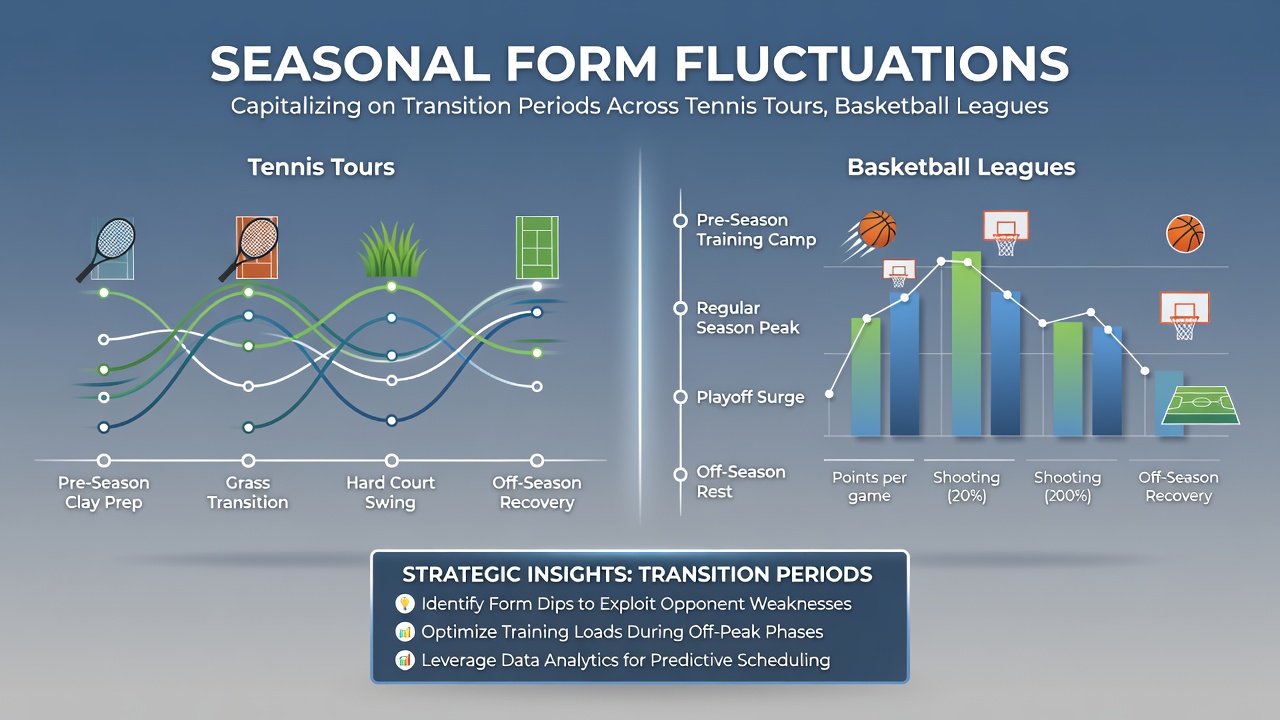 SEASONAL FORM FLUCTUATIONS

Capitalizing on Transition Periods Across Tennis Tours, Basketball Leagues

Tennis Tours

Pre-Season Clay Prep

Grass Transition

Hard Court Swing

Off-Season Recovery

Basketball Leagues

Pre-Season Training Camp

Regular Season Peak

Playoff Surge

Off-Season Rest

Points per game

Shooting (20%)

Shooting (200%)

Off-Season Recovery

STRATEGIC INSIGHTS: TRANSITION PERIODS

Identify Form Dips to Exploit Opponent Weaknesses

Optimize Training Loads During Off-Peak Phases

Leverage Data Analytics for Predictive Scheduling